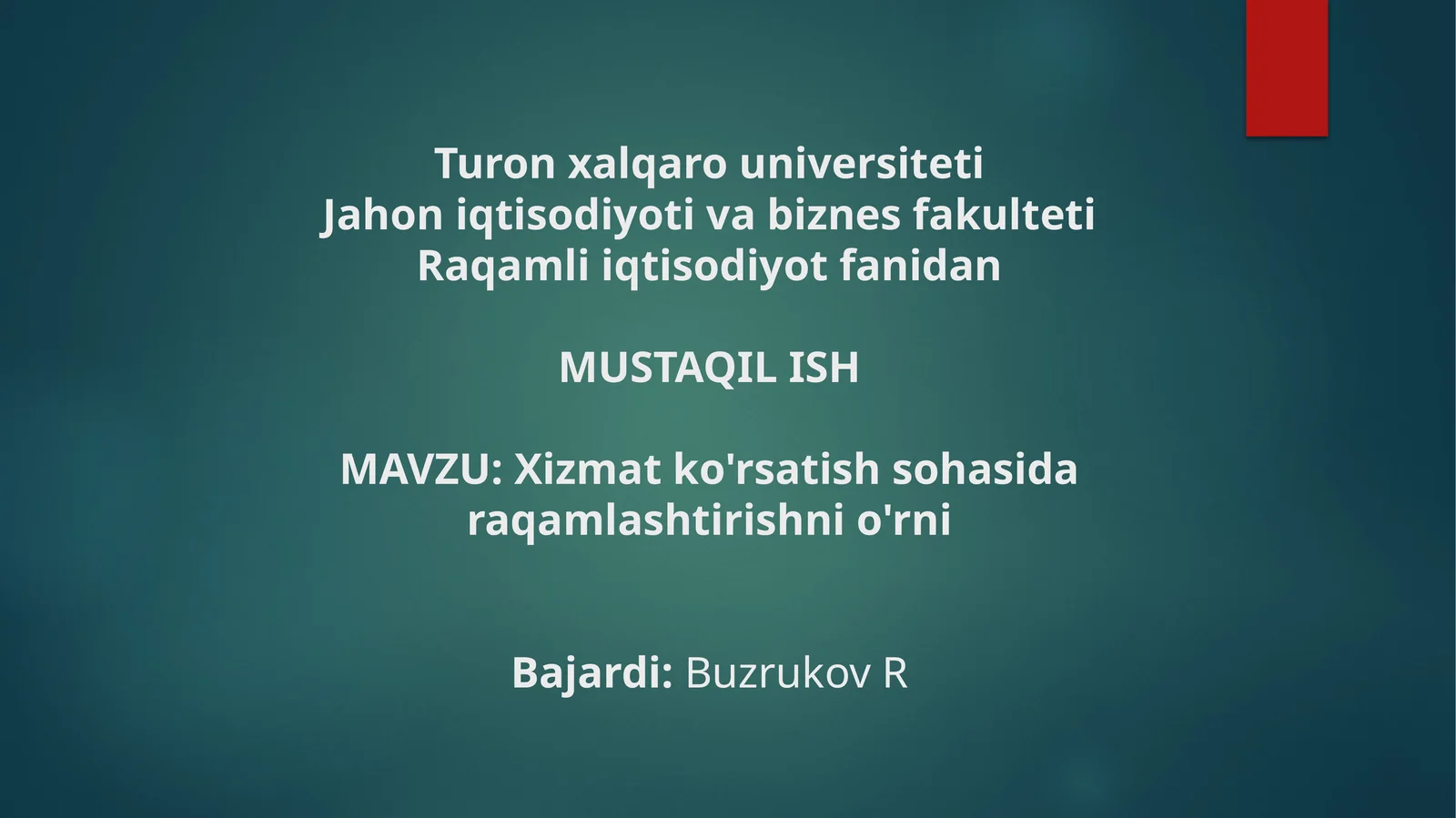 Turon xalqaro universiteti
Jahon iqtisodiyoti va biznes fakulteti
Raqamli iqtisodiyot fanidan

MUSTAQIL ISH

MAVZU: Xizmat ko'rsatish sohasida raqamlashtirishni o'rni

Bajardi: Buzrukov R